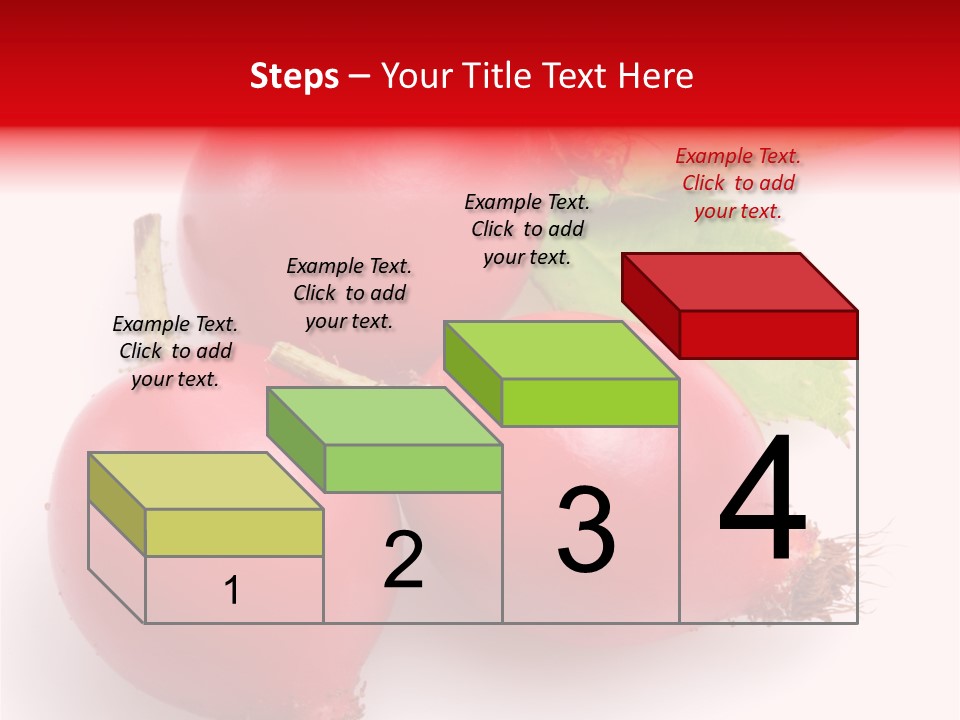 Steps – Your Title Text Here

Example Text. Click to add your text.

Example Text. Click to add your text.

Example Text. Click to add your text.

Example Text. Click to add your text.

1

2

3

4